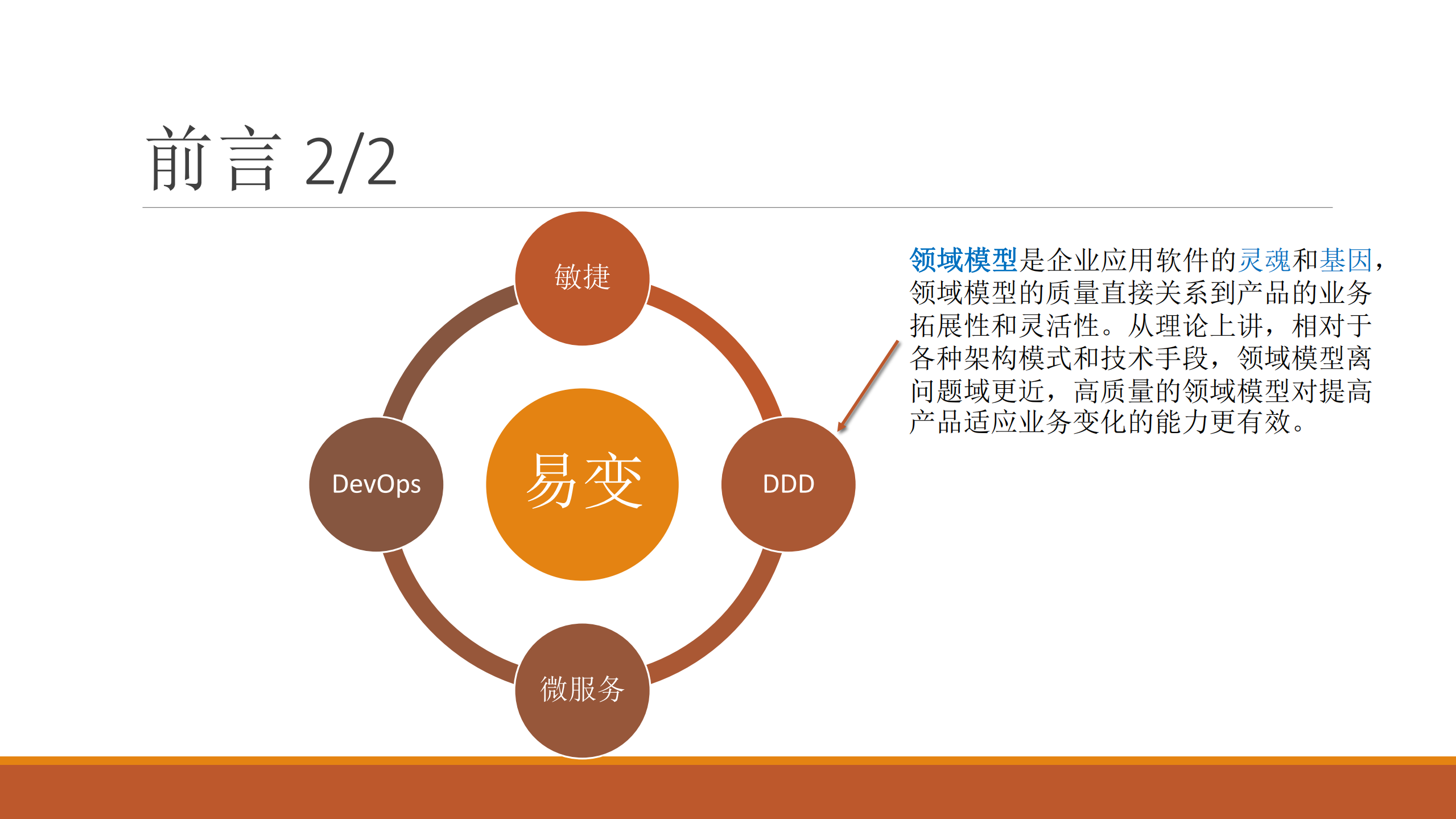 前言 2/2

敏捷

DevOps

易变

DDD

微服务

领域模型是企业应用软件的灵魂和基因，领域模型的质量直接关系到产品的业务拓展性和灵活性。从理论上讲，相对于各种架构模式和技术手段，领域模型离问题域更近，高质量的领域模型对提高产品适应业务变化的能力更有效。